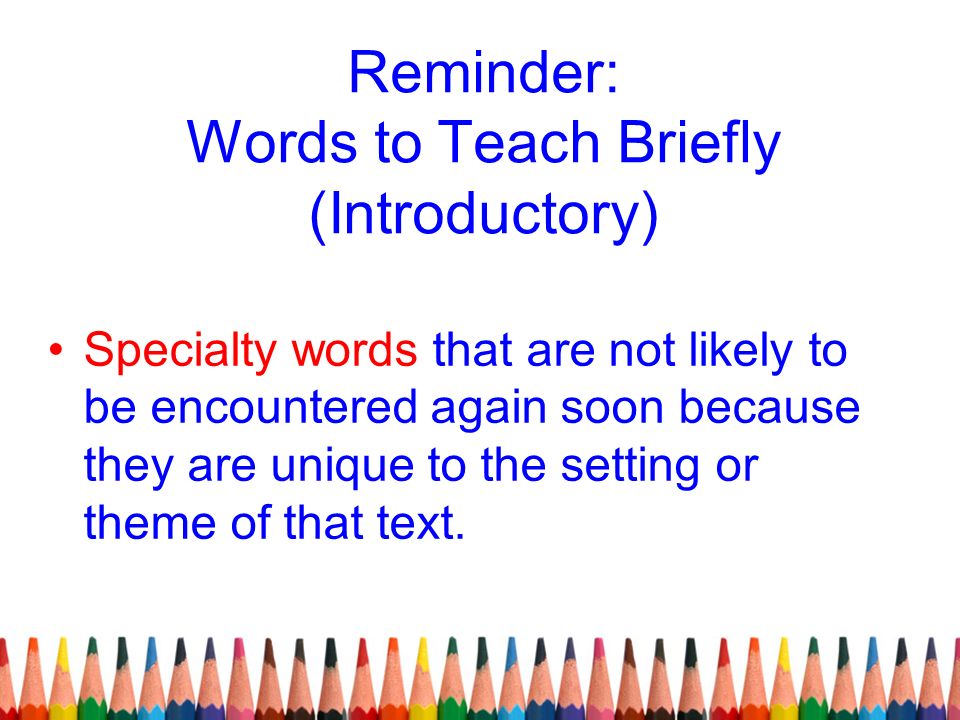 Reminder:
Words to Teach Briefly
(Introductory)

• Specialty words that are not likely to be encountered again soon because they are unique to the setting or theme of that text.